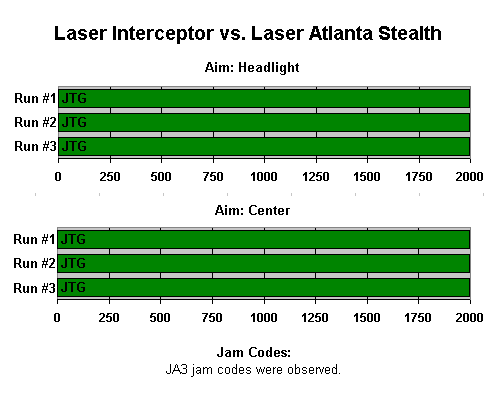 Laser Interceptor vs. Laser Atlanta Stealth

Aim: Headlight

Run #1 JTG
Run #2 JTG
Run #3 JTG

0 250 500 750 1000 1250 1500 1750 2000

Aim: Center

Run #1 JTG
Run #2 JTG
Run #3 JTG

0 250 500 750 1000 1250 1500 1750 2000

Jam Codes:
JA3 jam codes were observed.